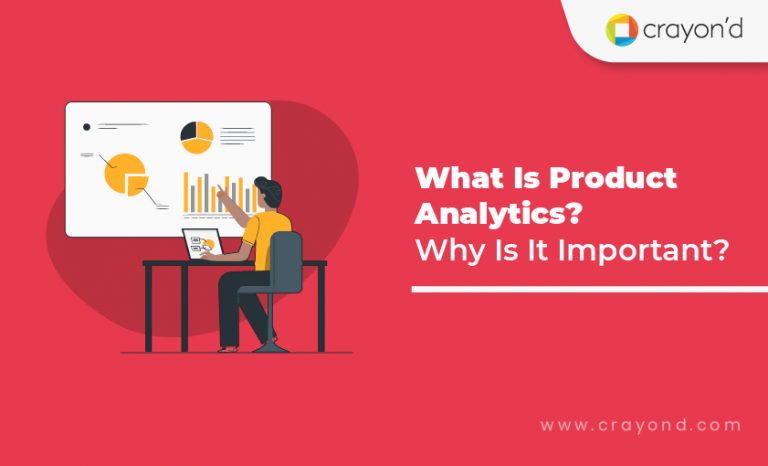 crayon'd

What Is Product Analytics?
Why Is It Important?

www.crayond.com